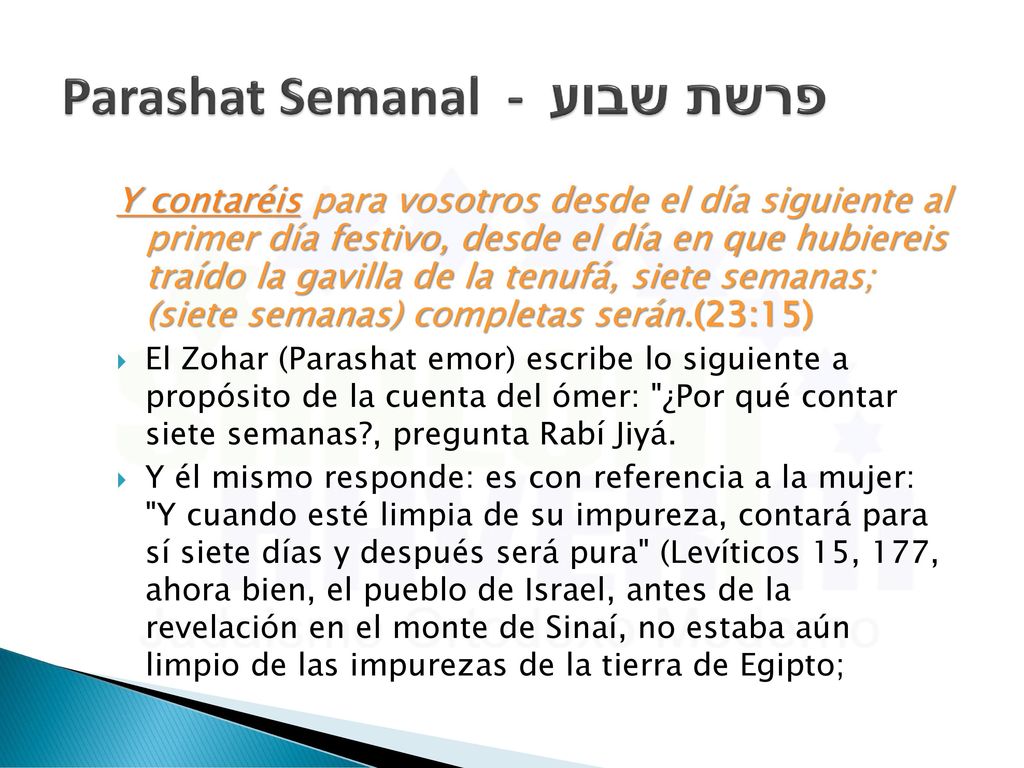 Parashat Semanal - פרשת שבוע

Y contaréis para vosotros desde el día siguiente al primer día festivo, desde el día en que hubiereis traído la gavilla de la tenufá, siete semanas; (siete semanas) completas serán.(23:15)

El Zohar (Parashat emor) escribe lo siguiente a propósito de la cuenta del ómer: "¿Por qué contar siete semanas?, pregunta Rabí Jiyá.

Y él mismo responde: es con referencia a la mujer: "Y cuando esté limpia de su impureza, contará para sí siete días y después será pura" (Levíticos 15, 177, ahora bien, el pueblo de Israel, antes de la revelación en el monte de Sinaí, no estaba aún limpio de las impurezas de la tierra de Egipto;